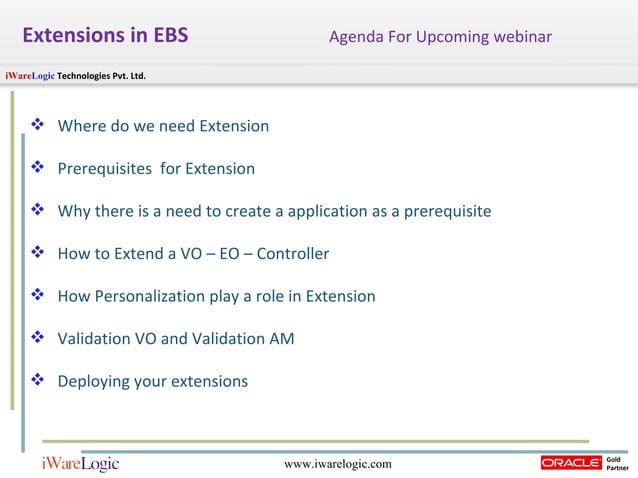 Extensions in EBS

Agenda For Upcoming webinar

iWareLogic Technologies Pvt. Ltd.

❖ Where do we need Extension

❖ Prerequisites for Extension

❖ Why there is a need to create a application as a prerequisite

❖ How to Extend a VO – EO – Controller

❖ How Personalization play a role in Extension

❖ Validation VO and Validation AM

❖ Deploying your extensions

iWareLogic

www.iwarelogic.com

ORACLE Gold Partner